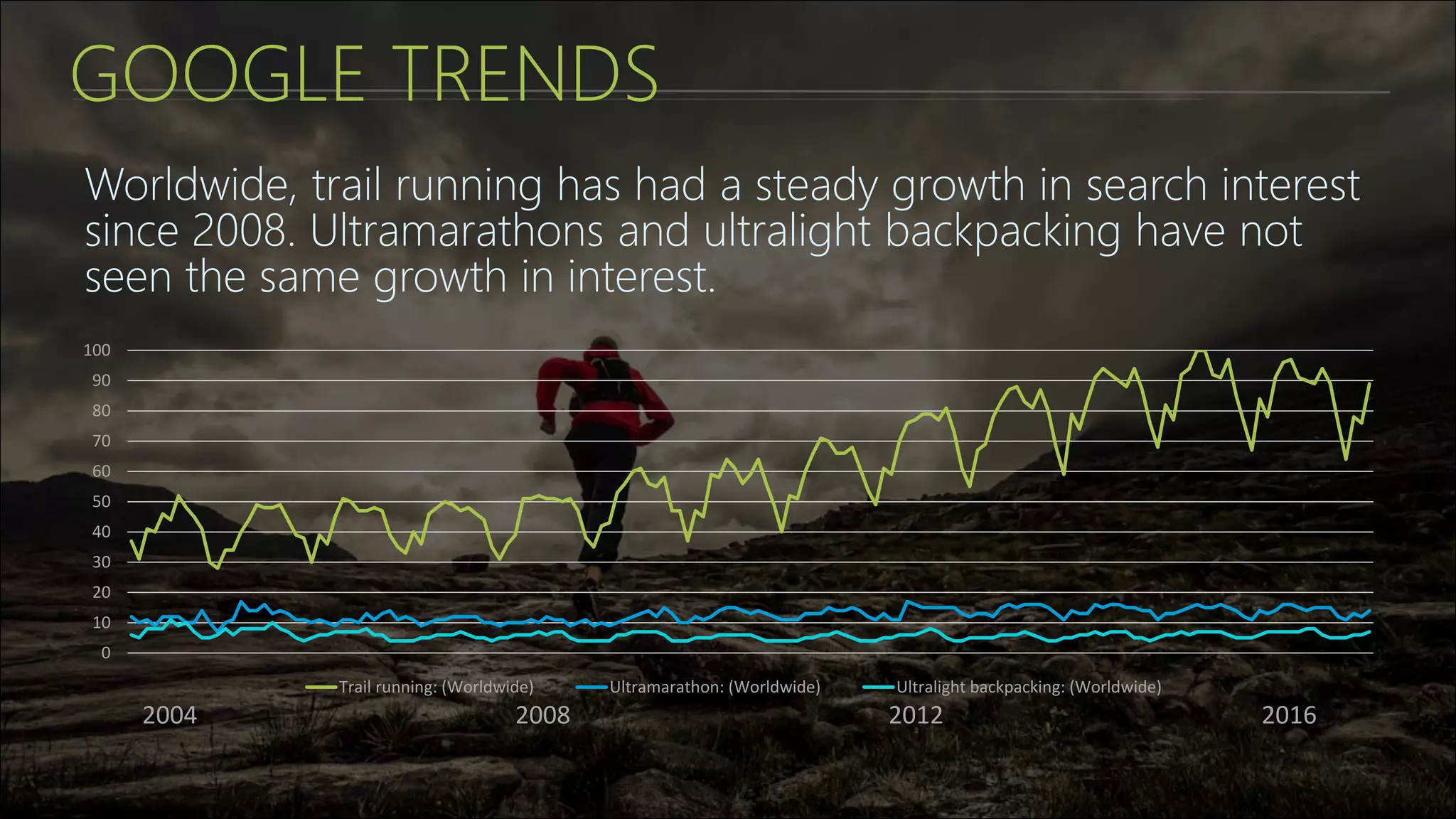 GOOGLE TRENDS

Worldwide, trail running has had a steady growth in search interest since 2008. Ultramarathons and ultralight backpacking have not seen the same growth in interest.

100
90
80
70
60
50
40
30
20
10
0

Trail running: (Worldwide) Ultramarathon: (Worldwide) Ultralight backpacking: (Worldwide)

2004 2008 2012 2016